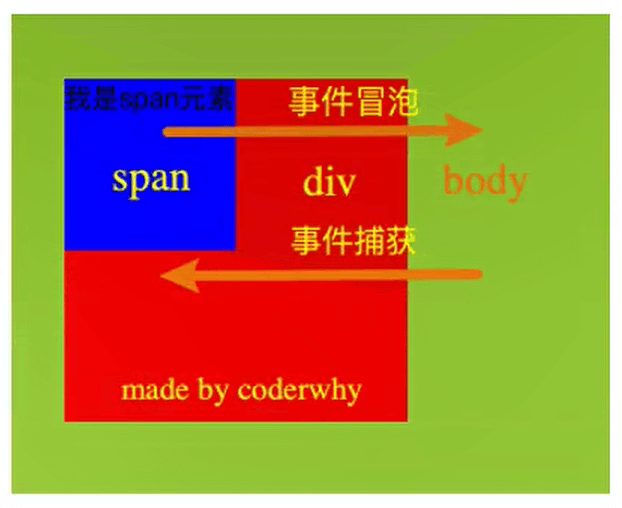 我是span元素

事件冒泡

span

div

body

事件捕获

made by coderwhy